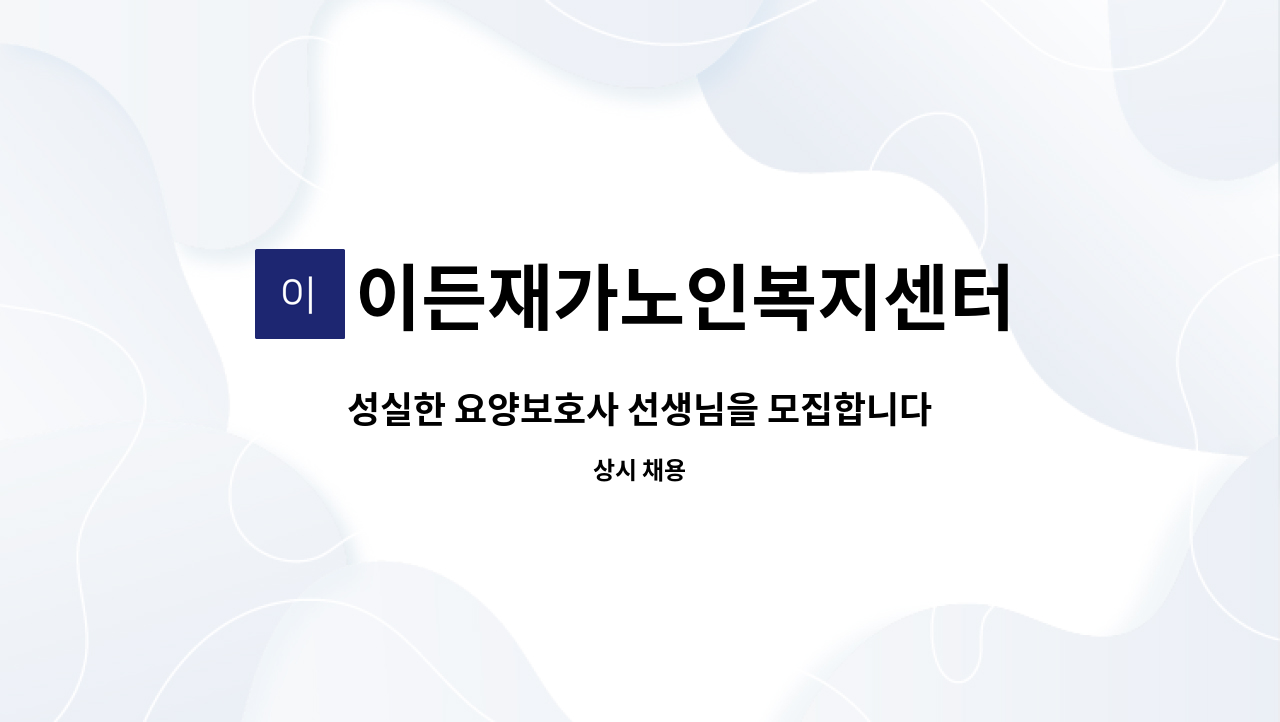 이 이든재가노인복지센터

성실한 요양보호사 선생님을 모집합니다

상시 채용